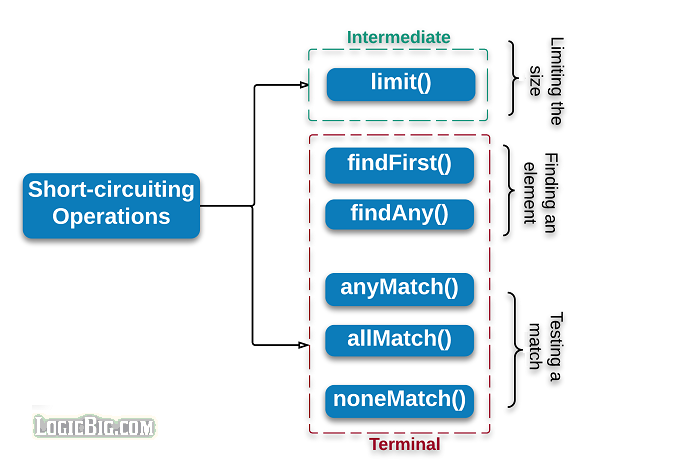 Short-circuiting Operations

Intermediate

limit()

Limiting the size

findFirst()

findAny()

Finding an element

anyMatch()

allMatch()

noneMatch()

Testing a match

Terminal

LogicBig.com